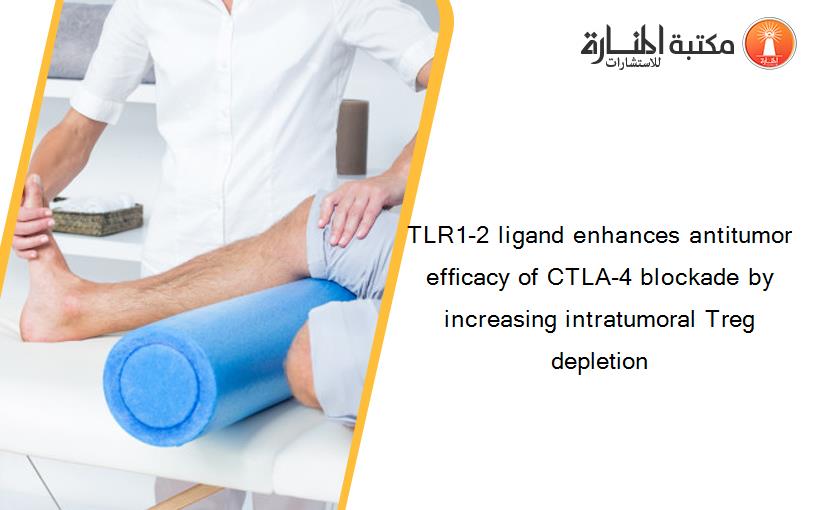 مكتبة المنارة للاستشارات

TLR1-2 ligand enhances antitumor efficacy of CTLA-4 blockade by increasing intratumoral Treg depletion